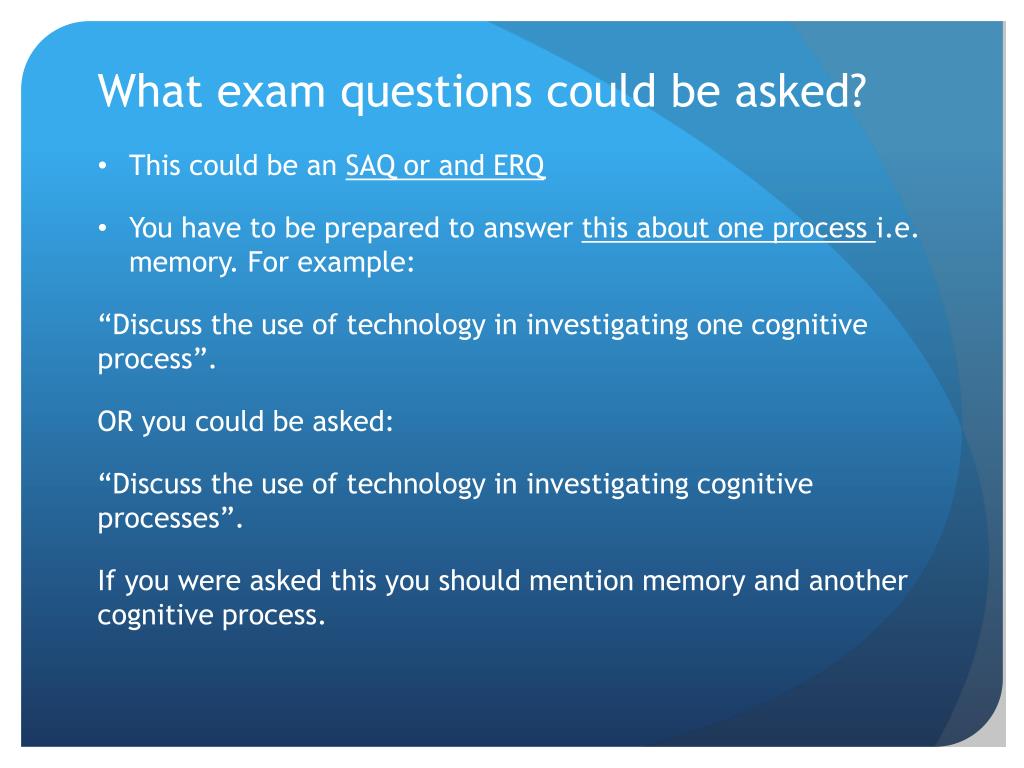 What exam questions could be asked?

• This could be an SAQ or and ERQ

• You have to be prepared to answer this about one process i.e. memory. For example:

“Discuss the use of technology in investigating one cognitive process”.

OR you could be asked:

“Discuss the use of technology in investigating cognitive processes”.

If you were asked this you should mention memory and another cognitive process.